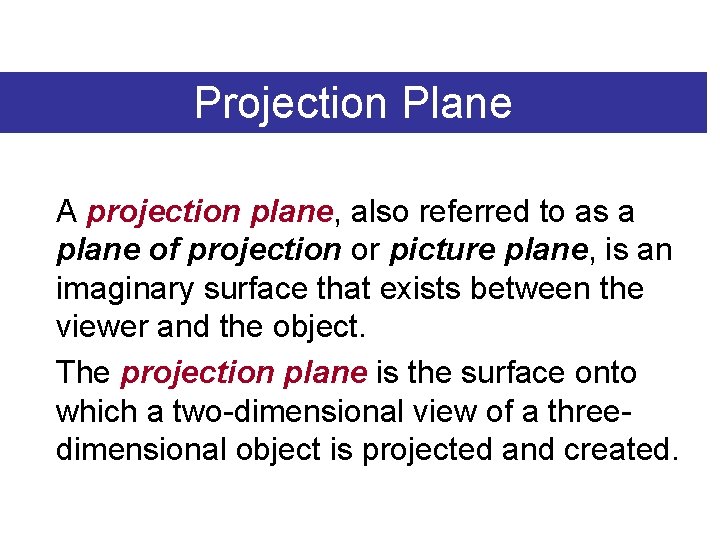 Projection Plane

A projection plane, also referred to as a plane of projection or picture plane, is an imaginary surface that exists between the viewer and the object.

The projection plane is the surface onto which a two-dimensional view of a three-dimensional object is projected and created.